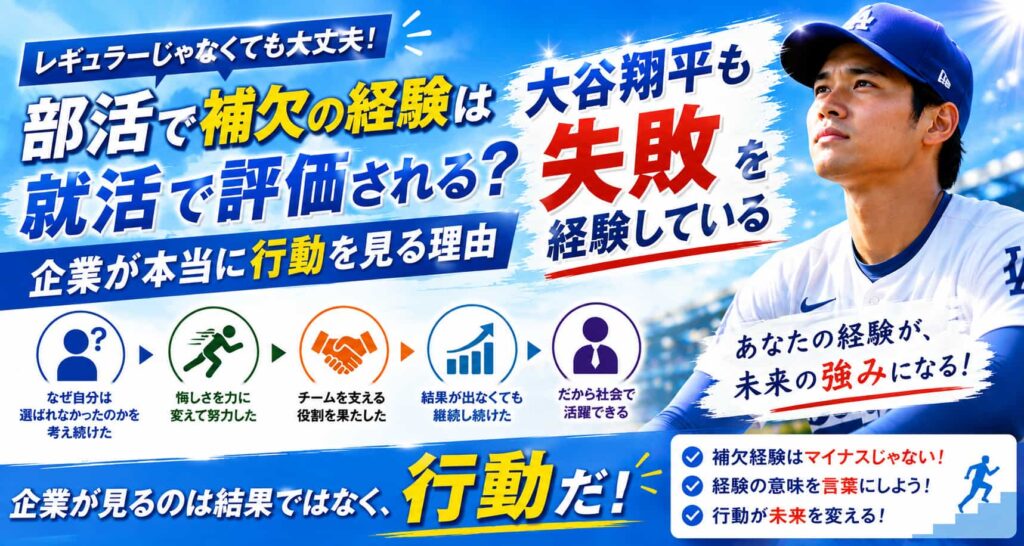 レギュラーじゃなくても大丈夫！

部活で補欠の経験は就活で評価される？

企業が本当に行動を見る理由

大谷翔平も失敗を経験している

なぜ自分は選ばれなかったのかを考え続けた

悔しさを力に変えて努力した

チームを支える役割を果たした

結果が出なくても継続し続けた

だから社会で活躍できる

あなたの経験が、未来の強みになる！

企業が見るのは結果ではなく、行動だ！

補欠経験はマイナスじゃない！

経験の意味を言葉にしよう！

行動が未来を変える！